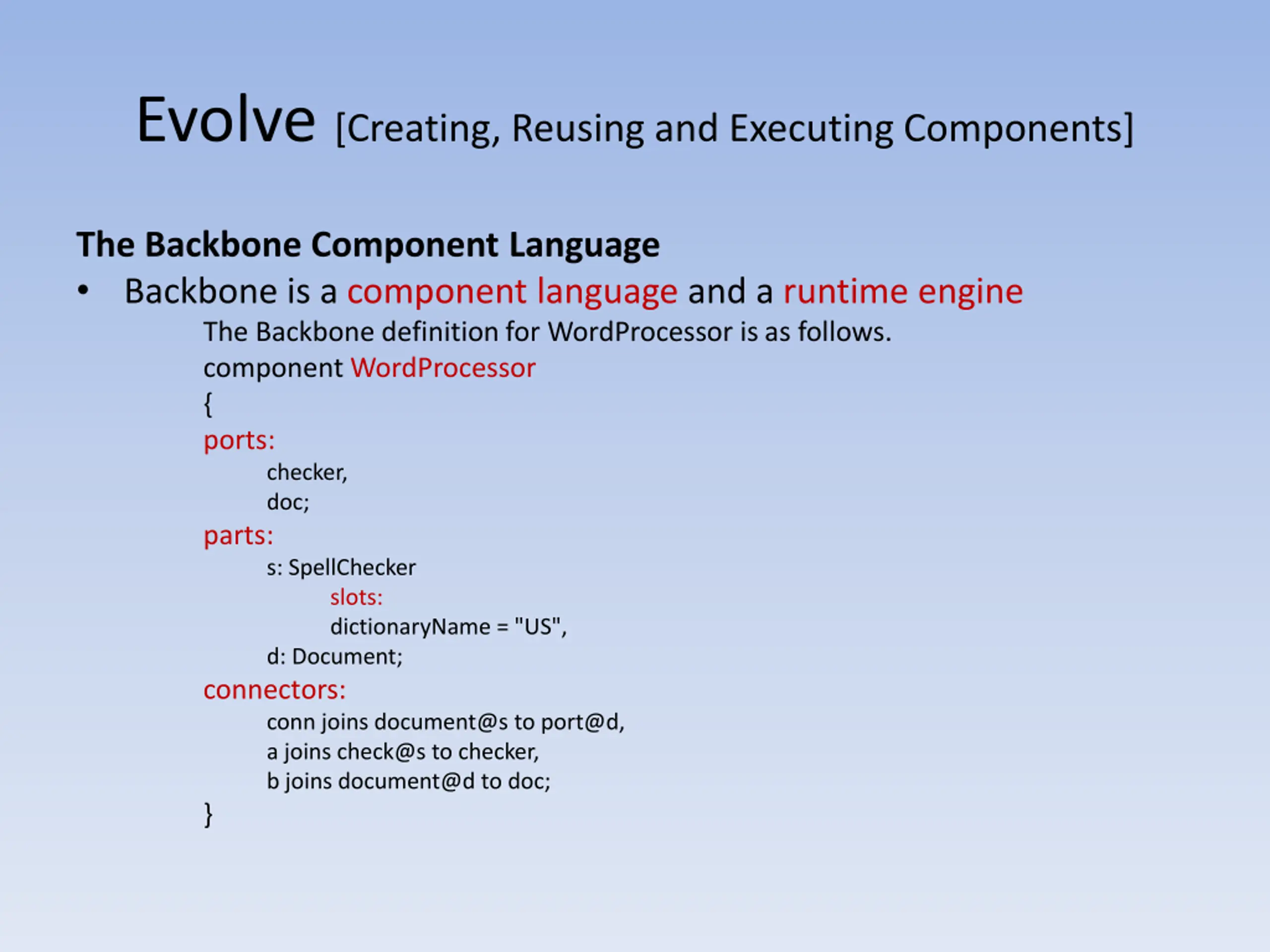 Evolve [Creating, Reusing and Executing Components]

The Backbone Component Language

• Backbone is a component language and a runtime engine

The Backbone definition for WordProcessor is as follows.

component WordProcessor
{
ports:
checker,
doc;
parts:
s: SpellChecker
slots:
dictionaryName = "US",
d: Document;
connectors:
conn joins document@s to port@d,
a joins check@s to checker,
b joins document@d to doc;
}